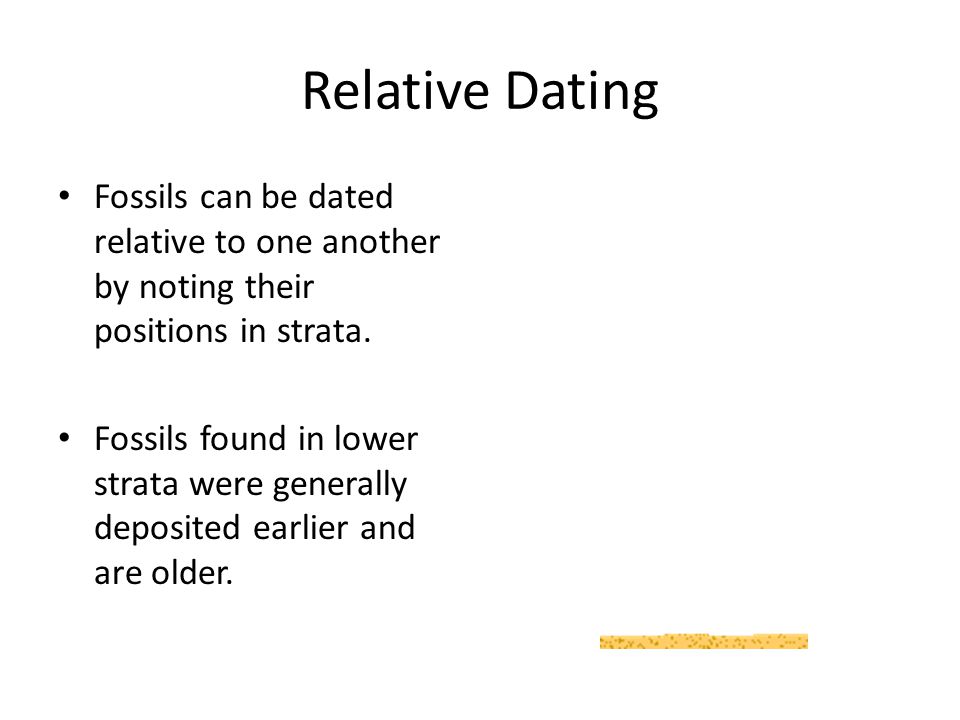 Relative Dating

• Fossils can be dated relative to one another by noting their positions in strata.

• Fossils found in lower strata were generally deposited earlier and are older.